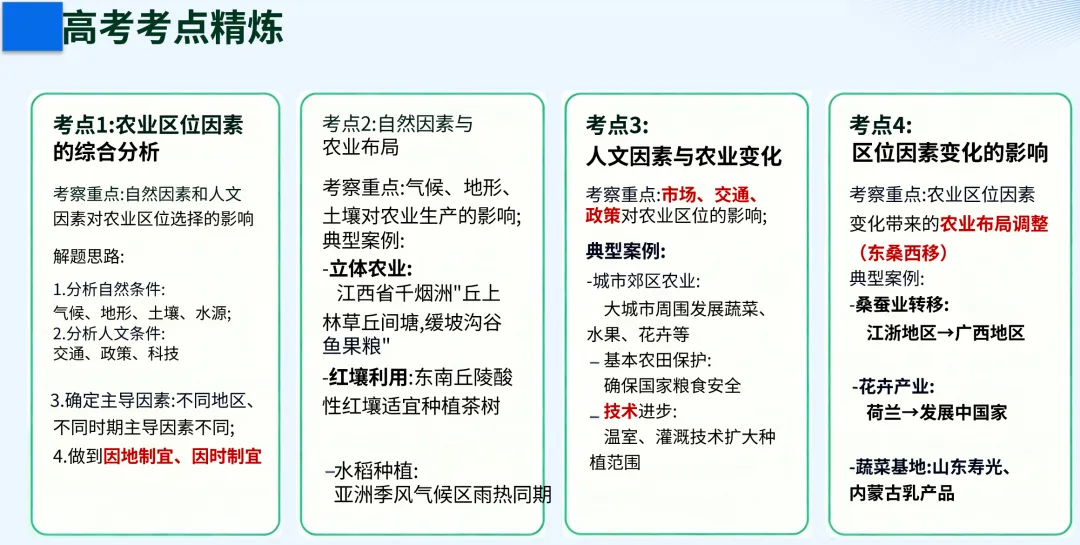 高考考点精炼

考点1:农业区位因素的综合分析

考察重点:自然因素和人文因素对农业区位选择的影响

解题思路:

1.分析自然条件:
气候、地形、土壤、水源;
2.分析人文条件:
交通、政策、科技

3.确定主导因素:不同地区、不同时期主导因素不同;
4.做到因地制宜、因时制宜

考点2:自然因素与农业布局

考察重点:气候、地形、土壤对农业生产的影响;
典型案例:
-立体农业:
江西省千烟洲"丘上林草丘间塘,缓坡沟谷鱼果粮"
-红壤利用:东南丘陵酸性红壤适宜种植茶树

–水稻种植:
亚洲季风气候区雨热同期

考点3:
人文因素与农业变化

考察重点:市场、交通、政策对农业区位的影响;
典型案例:
-城市郊区农业:
大城市周围发展蔬菜、水果、花卉等
– 基本农田保护:
确保国家粮食安全
– 技术进步:
温室、灌溉技术扩大种植范围

考点4:
区位因素变化的影响

考察重点:农业区位因素变化带来的农业布局调整(东桑西移)
典型案例:
-桑蚕业转移:
江浙地区→广西地区

-花卉产业:
荷兰→发展中国家

-蔬菜基地:山东寿光、内蒙古乳产品